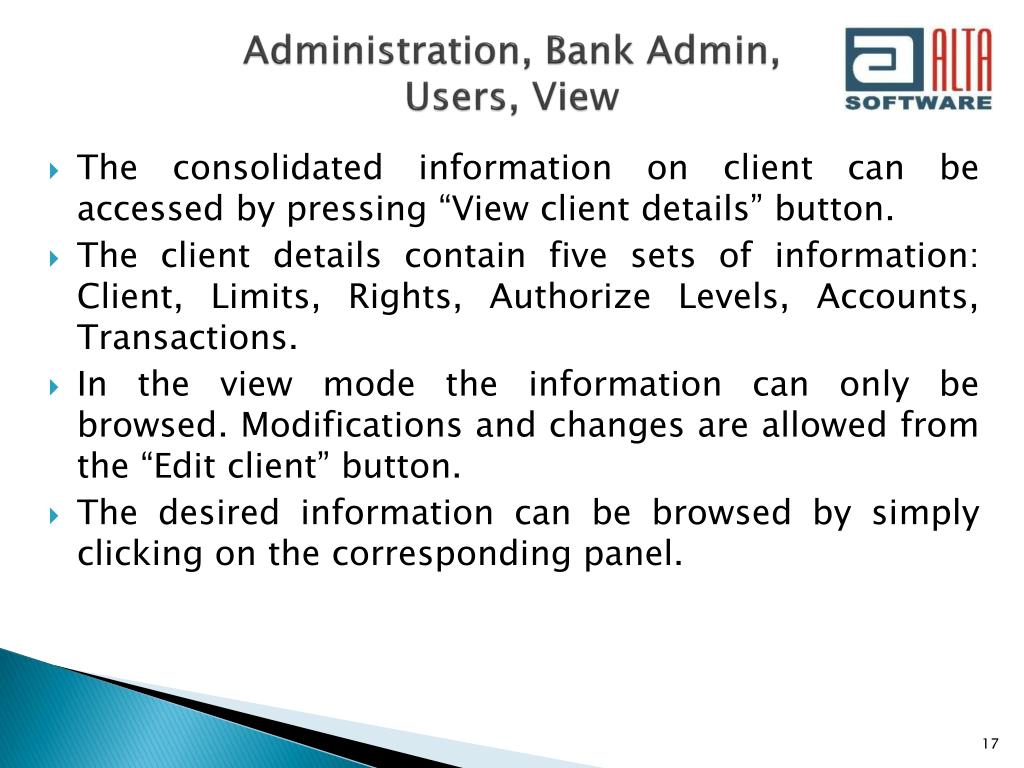 Administration, Bank Admin, Users, View

ALTA SOFTWARE

The consolidated information on client can be accessed by pressing “View client details” button.

The client details contain five sets of information: Client, Limits, Rights, Authorize Levels, Accounts, Transactions.

In the view mode the information can only be browsed. Modifications and changes are allowed from the “Edit client” button.

The desired information can be browsed by simply clicking on the corresponding panel.

17